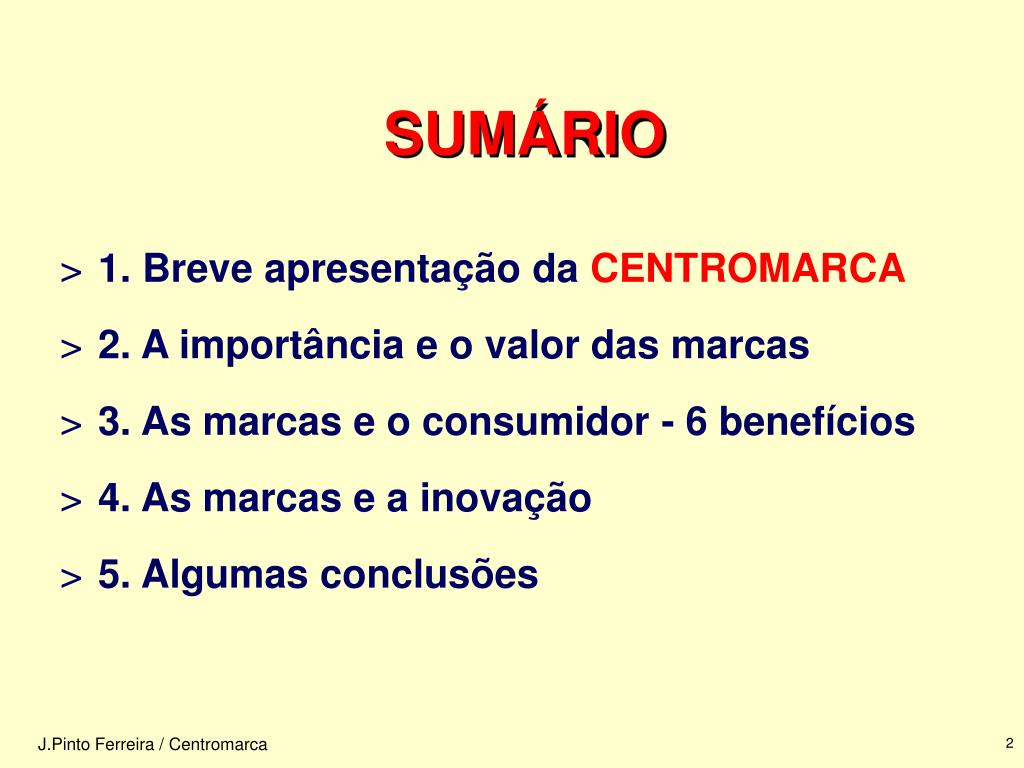 SUMÁRIO

> 1. Breve apresentação da CENTROMARCA

> 2. A importância e o valor das marcas

> 3. As marcas e o consumidor - 6 benefícios

> 4. As marcas e a inovação

> 5. Algumas conclusões

J.Pinto Ferreira / Centromarca

2